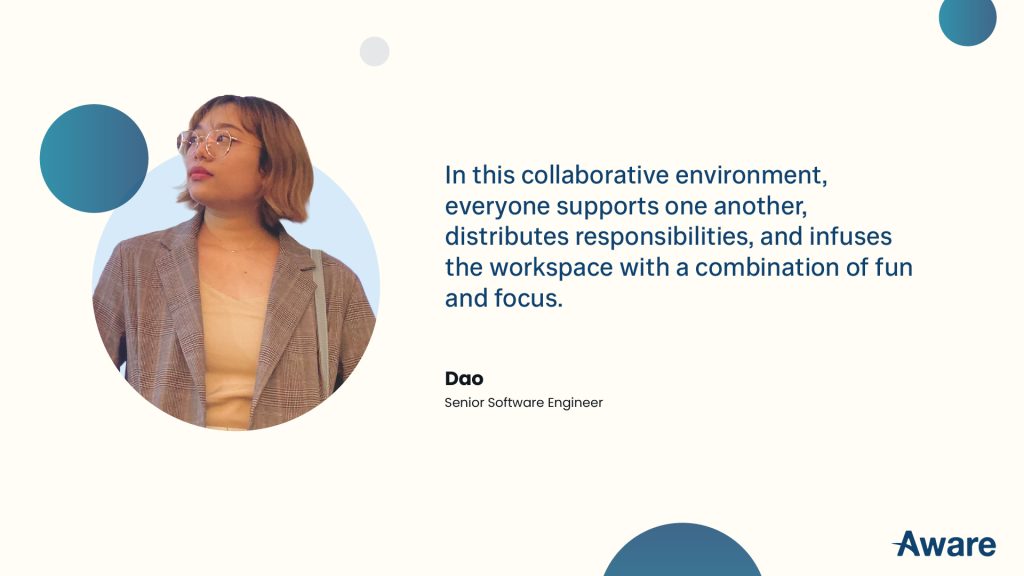 In this collaborative environment, everyone supports one another, distributes responsibilities, and infuses the workspace with a combination of fun and focus.

Dao
Senior Software Engineer

Aware